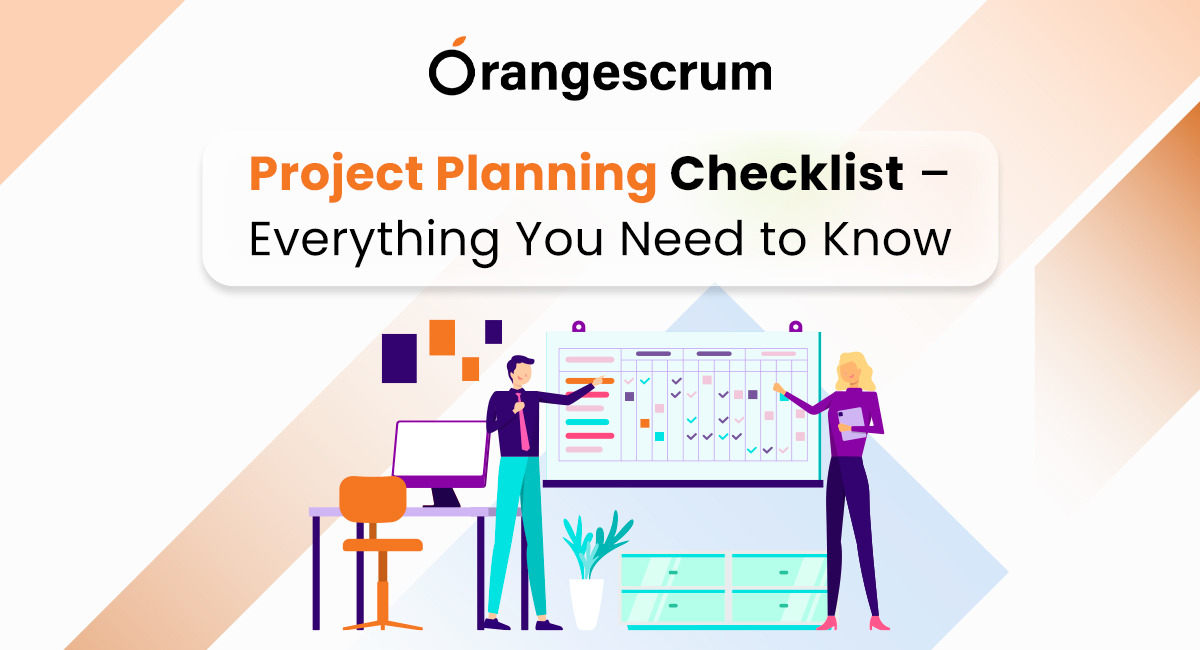 Orangescrum

Project Planning Checklist – Everything You Need to Know